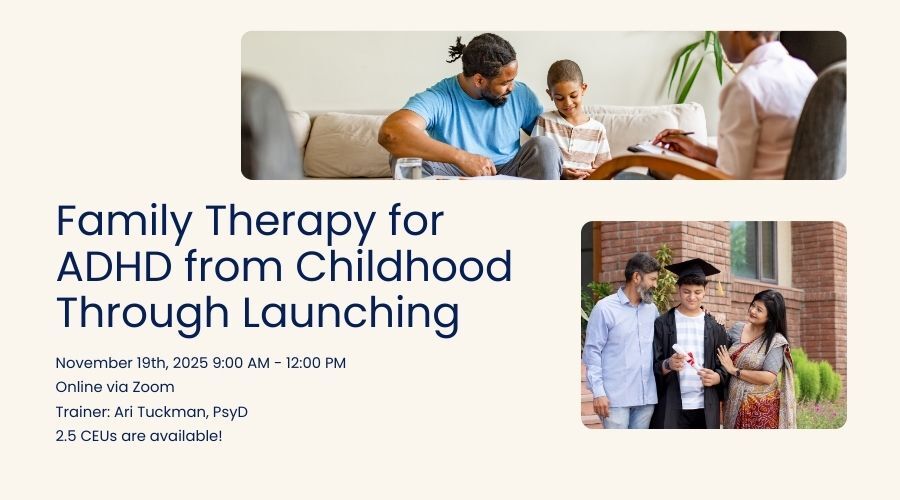 Family Therapy for ADHD from Childhood Through Launching

November 19th, 2025 9:00 AM - 12:00 PM
Online via Zoom
Trainer: Ari Tuckman, PsyD
2.5 CEUs are available!